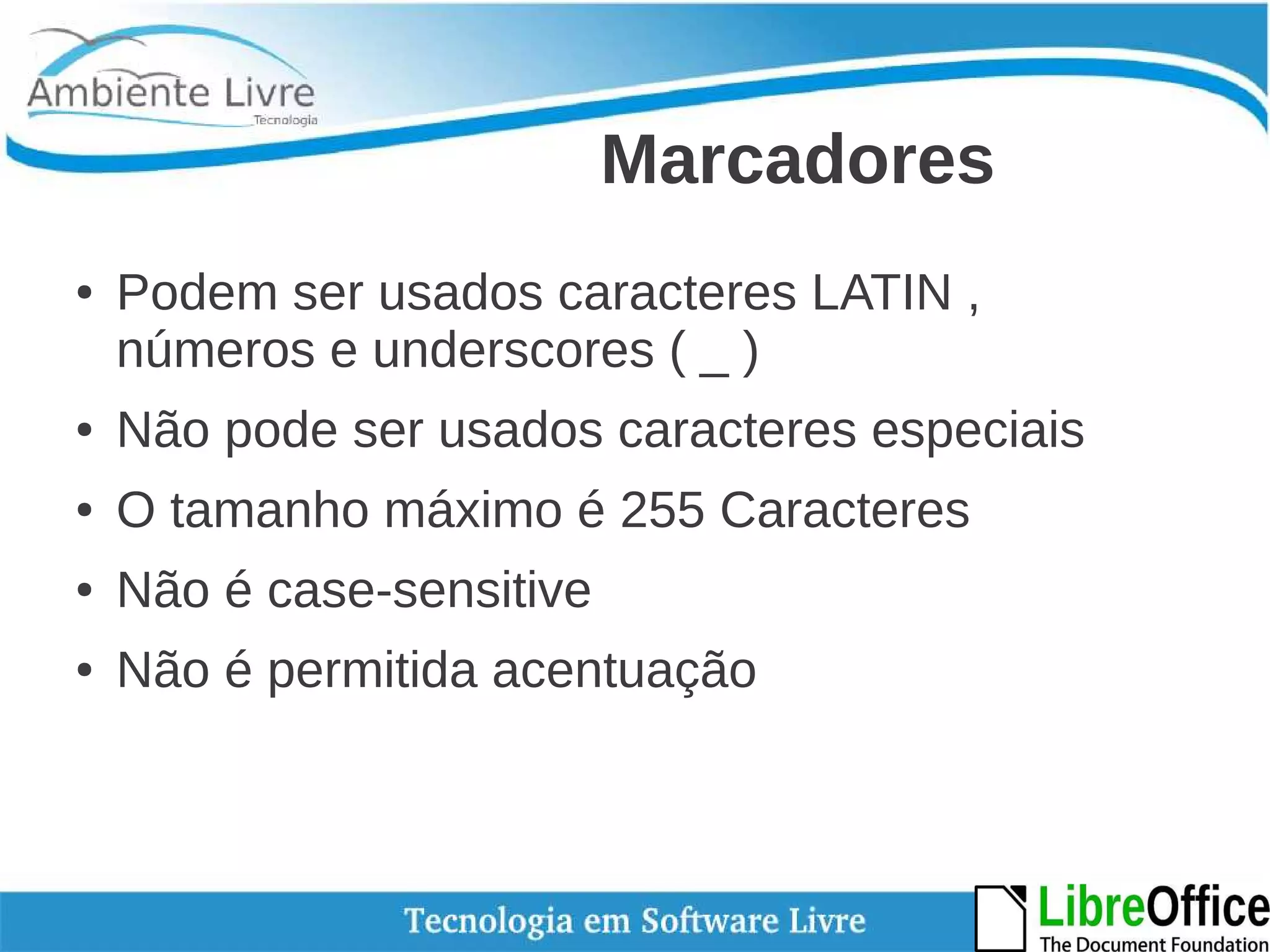 Ambiente Livre
Tecnologia

Marcadores

• Podem ser usados caracteres LATIN , números e underscores ( _ )
• Não pode ser usados caracteres especiais
• O tamanho máximo é 255 Caracteres
• Não é case-sensitive
• Não é permitida acentuação

Tecnologia em Software Livre

LibreOffice
The Document Foundation